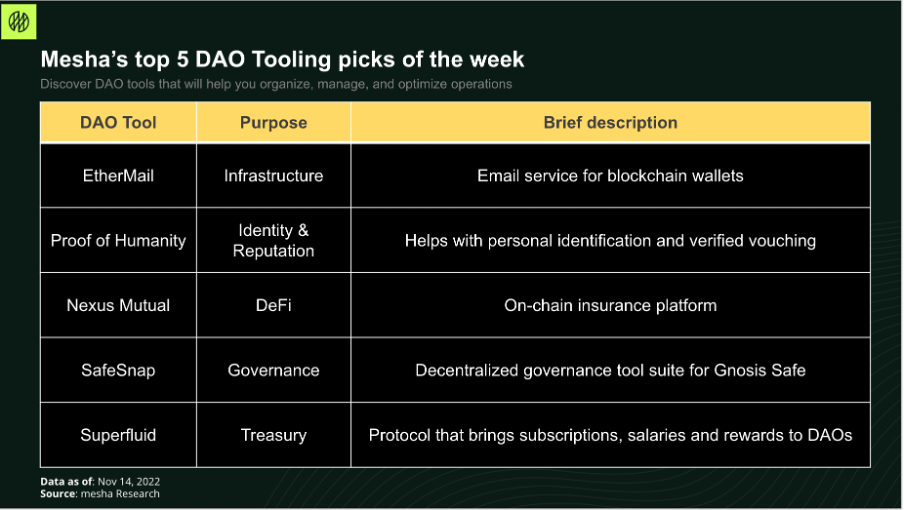 Mesha's top 5 DAO Tooling picks of the week

Discover DAO tools that will help you organize, manage, and optimize operations

| DAO Tool | Purpose | Brief description |
|---|---|---|
| EtherMail | Infrastructure | Email service for blockchain wallets |
| Proof of Humanity | Identity & Reputation | Helps with personal identification and verified vouching |
| Nexus Mutual | DeFi | On-chain insurance platform |
| SafeSnap | Governance | Decentralized governance tool suite for Gnosis Safe |
| Superfluid | Treasury | Protocol that brings subscriptions, salaries and rewards to DAOs |

Data as of: Nov 14, 2022
Source: mesha Research